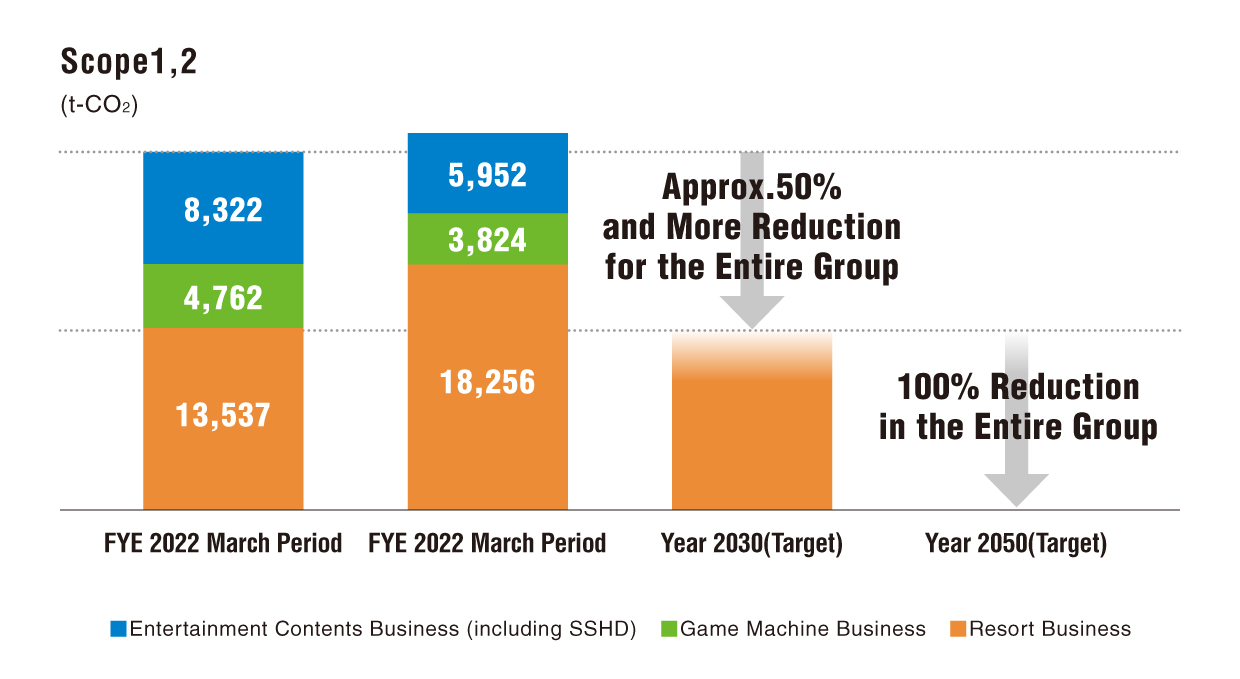 Scope1,2
(t-$CO_2$)

8,322
4,762
13,537

5,952
3,824
18,256

Approx.50% and More Reduction for the Entire Group

100% Reduction in the Entire Group

FYE 2022 March Period
FYE 2022 March Period
Year 2030(Target)
Year 2050(Target)

Entertainment Contents Business (including SSHD)
Game Machine Business
Resort Business